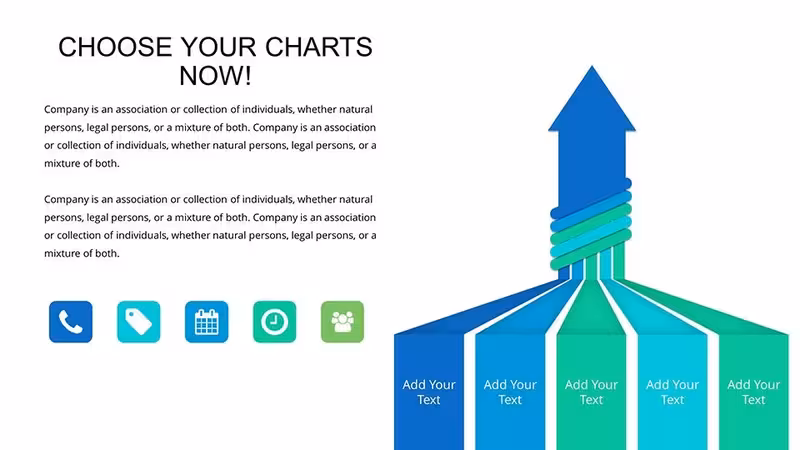 CHOOSE YOUR CHARTS NOW!

Company is an association or collection of individuals, whether natural persons, legal persons, or a mixture of both. Company is an association or collection of individuals, whether natural persons, legal persons, or a mixture of both.

Company is an association or collection of individuals, whether natural persons, legal persons, or a mixture of both. Company is an association or collection of individuals, whether natural persons, legal persons, or a mixture of both.

Add Your Text

Add Your Text

Add Your Text

Add Your Text

Add Your Text